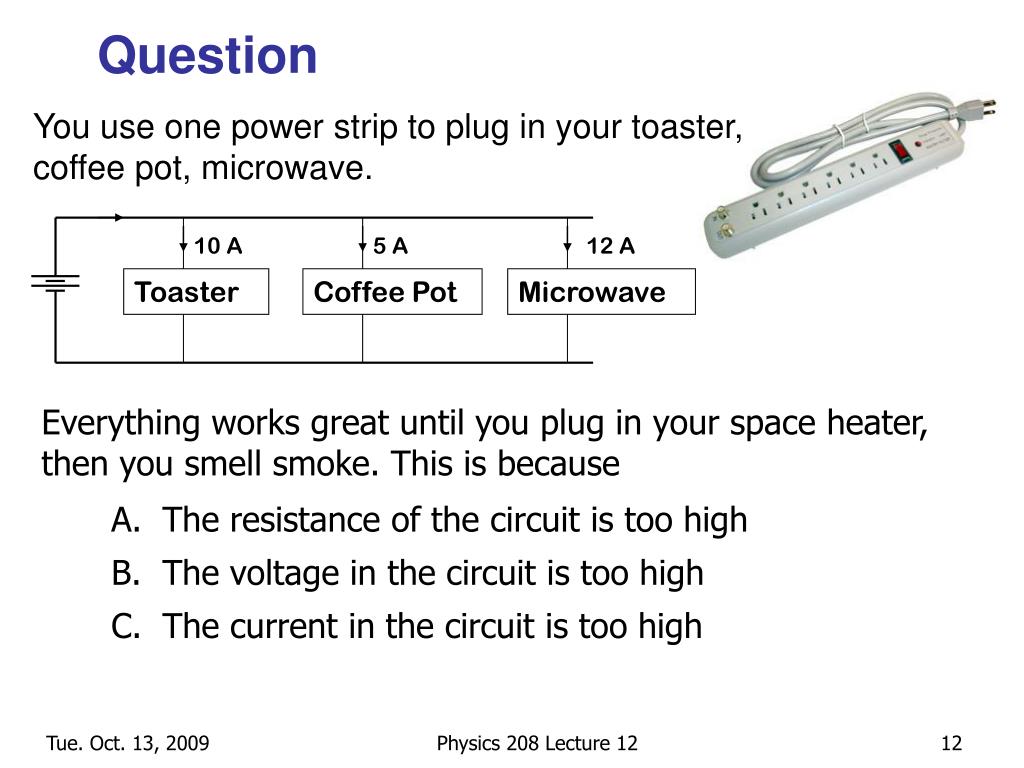 Question

You use one power strip to plug in your toaster, coffee pot, microwave.

10 A
5 A
12 A
Toaster
Coffee Pot
Microwave

Everything works great until you plug in your space heater, then you smell smoke. This is because

A. The resistance of the circuit is too high
B. The voltage in the circuit is too high
C. The current in the circuit is too high

Tue. Oct. 13, 2009
Physics 208 Lecture 12
12